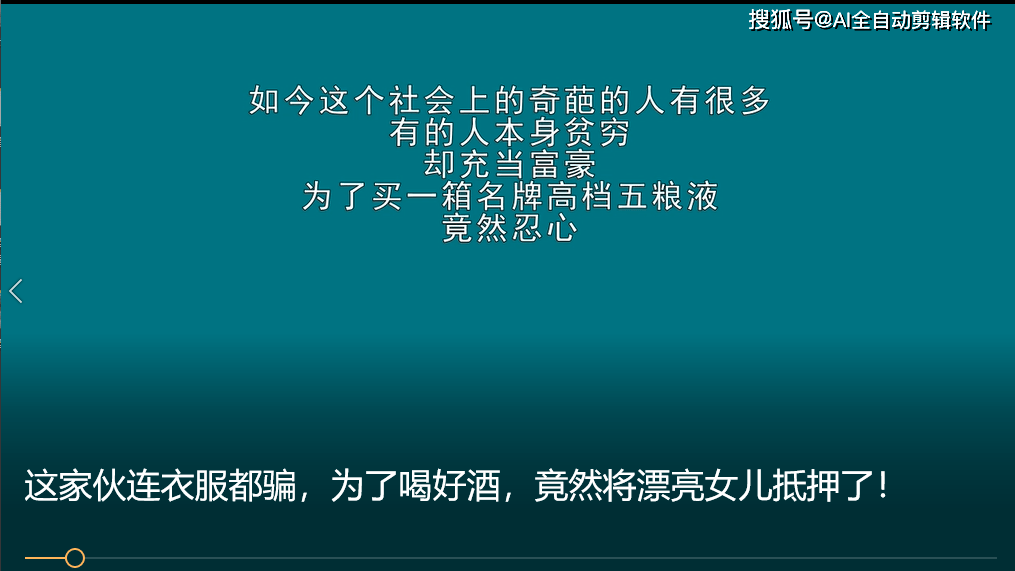 搜狐号@AI全自动剪辑软件

如今这个社会上的奇葩的人有很多
有的人本身贫穷
却充当富豪
为了买一箱名牌高档五粮液
竟然忍心

这家伙连衣服都骗，为了喝好酒，竟然将漂亮女儿抵押了！